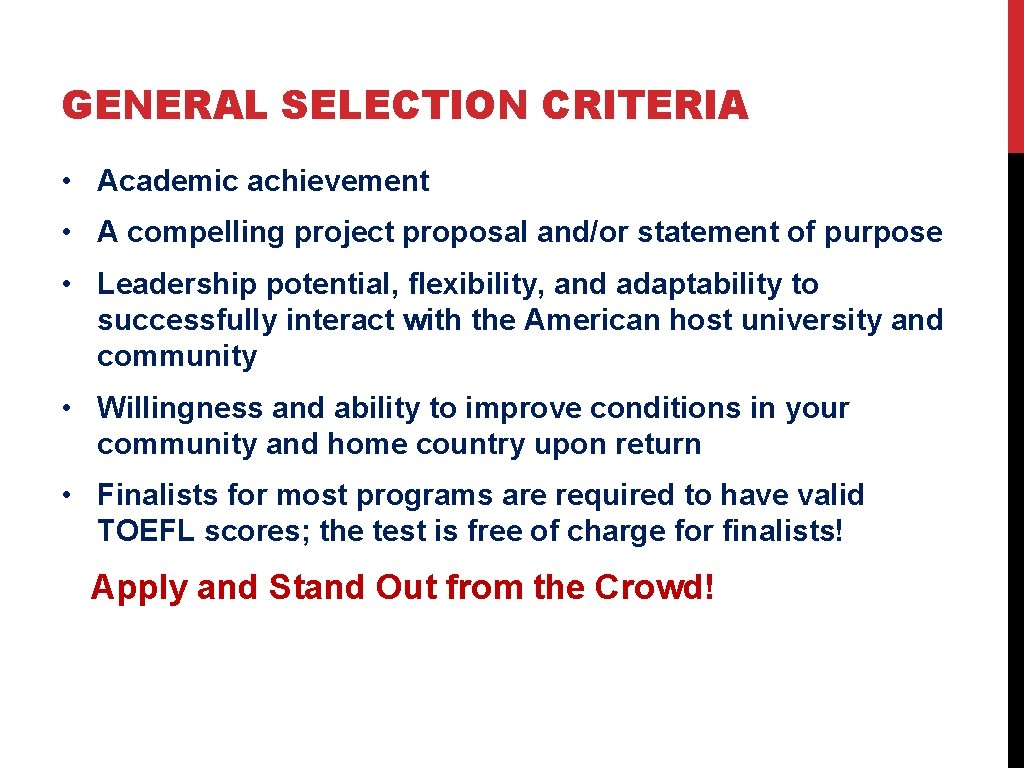 GENERAL SELECTION CRITERIA

• Academic achievement

• A compelling project proposal and/or statement of purpose

• Leadership potential, flexibility, and adaptability to successfully interact with the American host university and community

• Willingness and ability to improve conditions in your community and home country upon return

• Finalists for most programs are required to have valid TOEFL scores; the test is free of charge for finalists!

Apply and Stand Out from the Crowd!